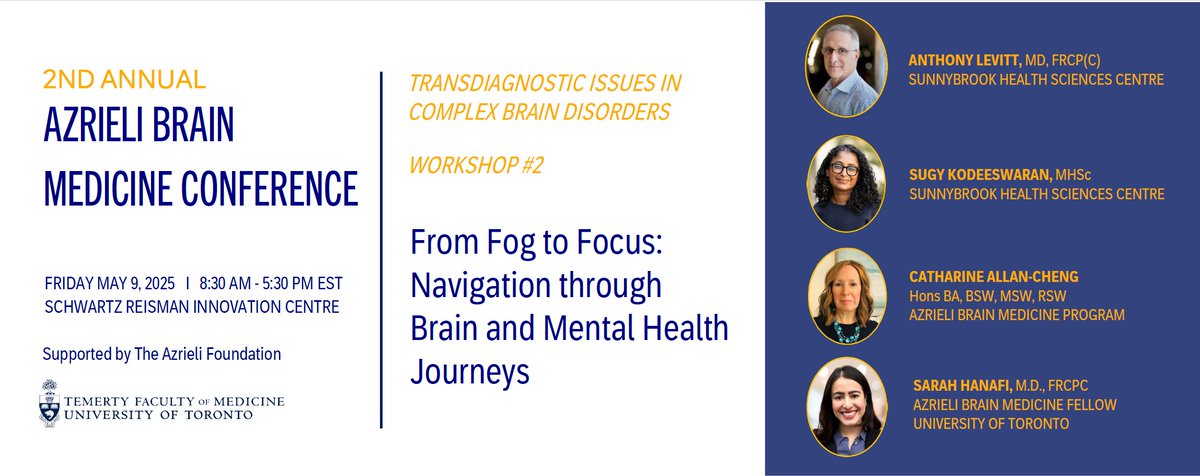 2ND ANNUAL
AZRIELI BRAIN MEDICINE CONFERENCE

FRIDAY MAY 9, 2025 I 8:30 AM - 5:30 PM EST
SCHWARTZ REISMAN INNOVATION CENTRE

Supported by The Azrieli Foundation

TEMERTY FACULTY OF MEDICINE
UNIVERSITY OF TORONTO

TRANSDIAGNOSTIC ISSUES IN COMPLEX BRAIN DISORDERS

WORKSHOP #2

From Fog to Focus: Navigation through Brain and Mental Health Journeys

ANTHONY LEVITT, MD, FRCP(C)
SUNNYBROOK HEALTH SCIENCES CENTRE

SUGY KODEESWARAN, MHSc
SUNNYBROOK HEALTH SCIENCES CENTRE

CATHARINE ALLAN-CHENG
Hons BA, BSW, MSW, RSW
AZRIELI BRAIN MEDICINE PROGRAM

SARAH HANAFI, M.D., FRCPC
AZRIELI BRAIN MEDICINE FELLOW
UNIVERSITY OF TORONTO